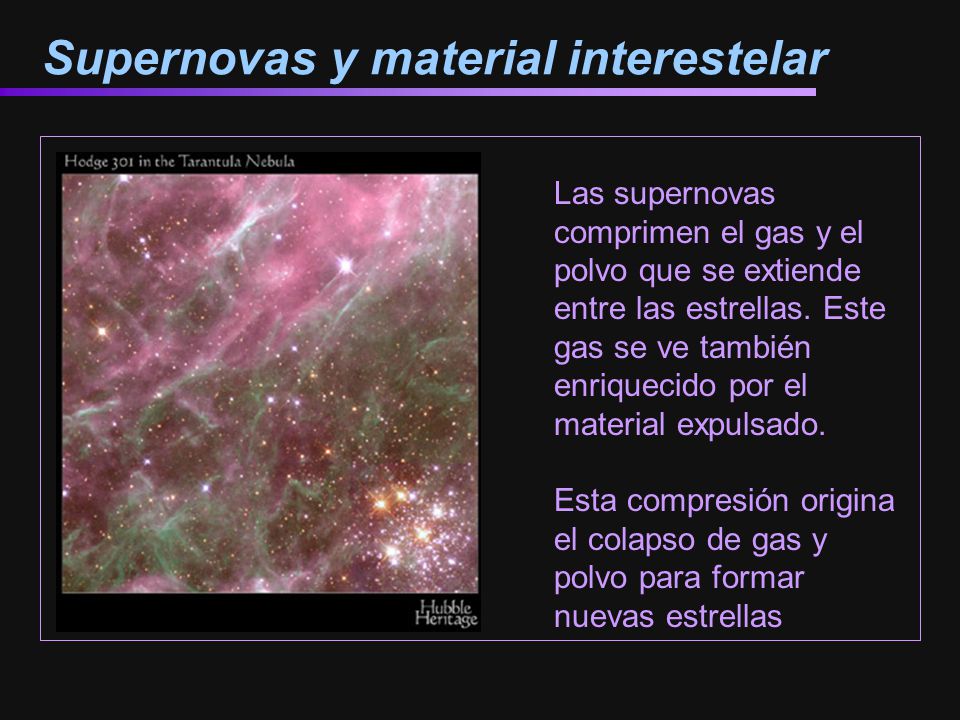 Supernovas y material interestelar

Hodge 301 in the Tarantula Nebula

Hubble Heritage

Las supernovas comprimen el gas y el polvo que se extiende entre las estrellas. Este gas se ve también enriquecido por el material expulsado.

Esta compresión origina el colapso de gas y polvo para formar nuevas estrellas